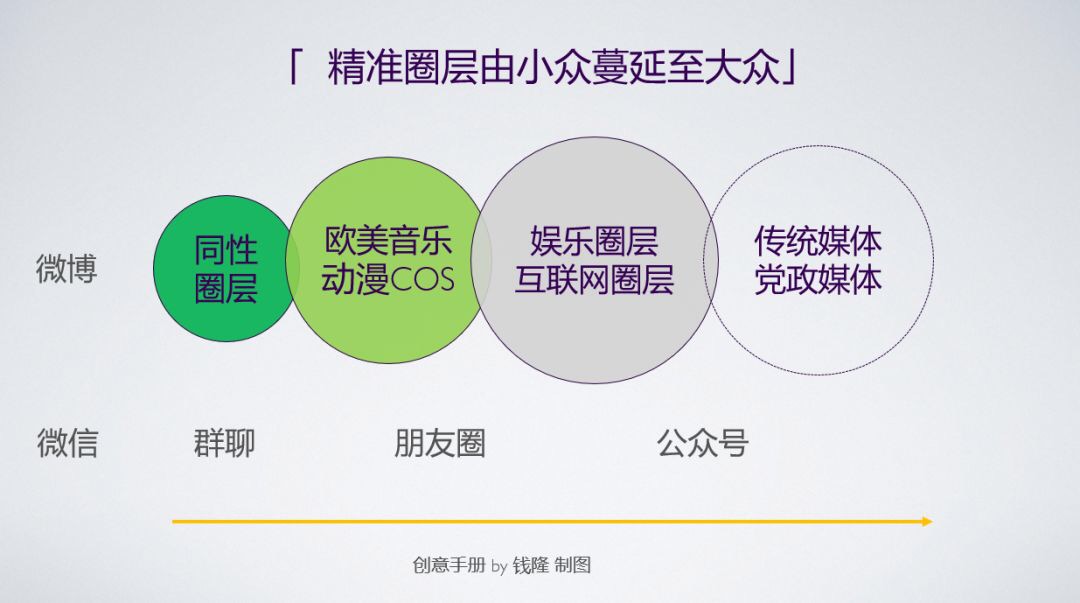 「 精准圈层由小众蔓延至大众」

微博

同性圈层

欧美音乐
动漫COS

娱乐圈层
互联网圈层

传统媒体
党政媒体

微信

群聊

朋友圈

公众号

创意手册 by 钱隆 制图